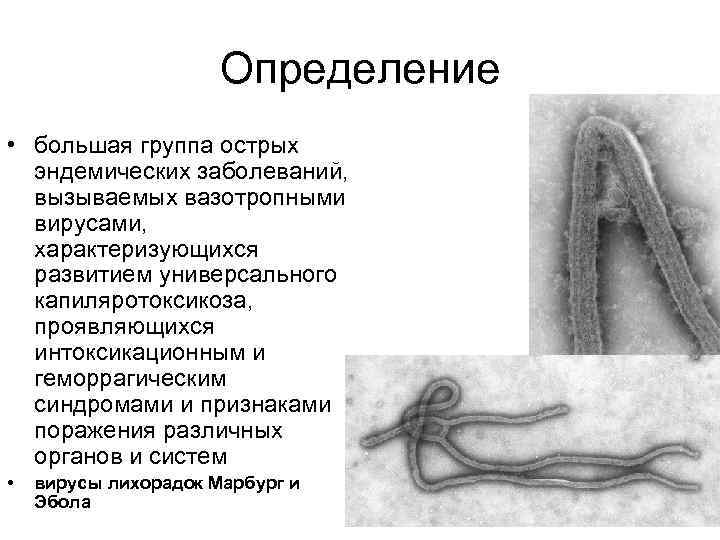 Определение

• большая группа острых эндемических заболеваний, вызываемых вазотропными вирусами, характеризующихся развитием универсального капиляротоксикоза, проявляющихся интоксикационным и геморрагическим синдромами и признаками поражения различных органов и систем

• вирусы лихорадок Марбург и Эбола